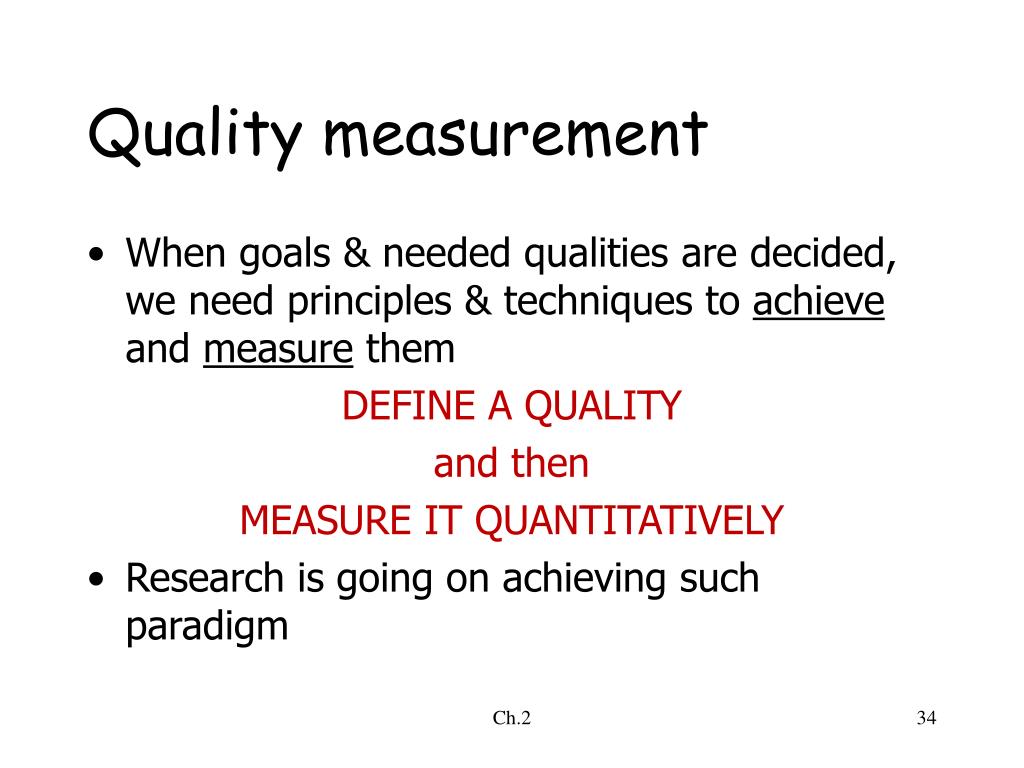 Quality measurement

• When goals & needed qualities are decided, we need principles & techniques to achieve and measure them

DEFINE A QUALITY
and then
MEASURE IT QUANTITATIVELY

• Research is going on achieving such paradigm

Ch.2

34